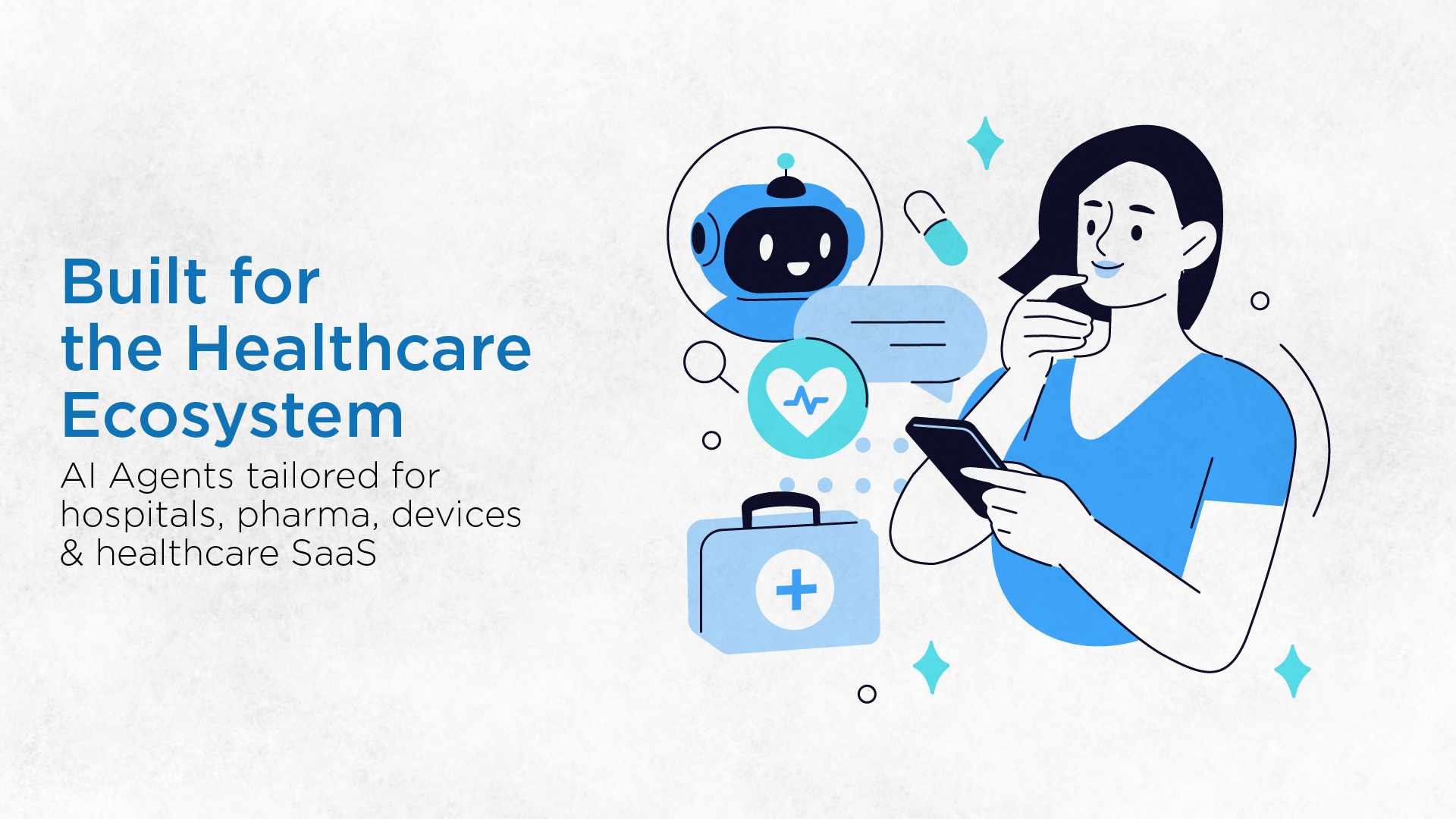 Built for the Healthcare Ecosystem

AI Agents tailored for hospitals, pharma, devices & healthcare SaaS